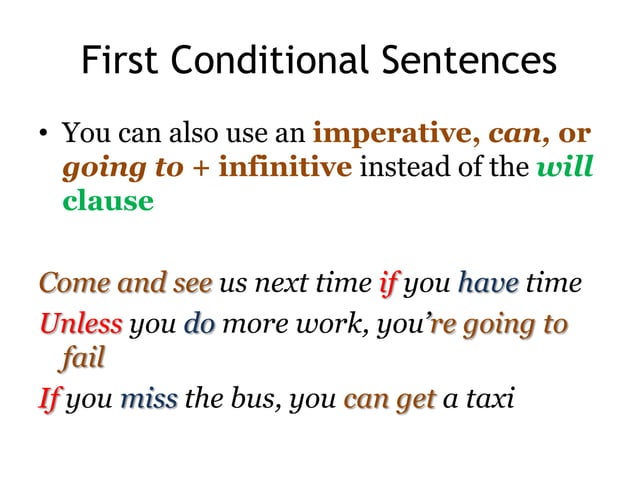 First Conditional Sentences

• You can also use an imperative, can, or going to + infinitive instead of the will clause

Come and see us next time if you have time

Unless you do more work, you're going to fail

If you miss the bus, you can get a taxi